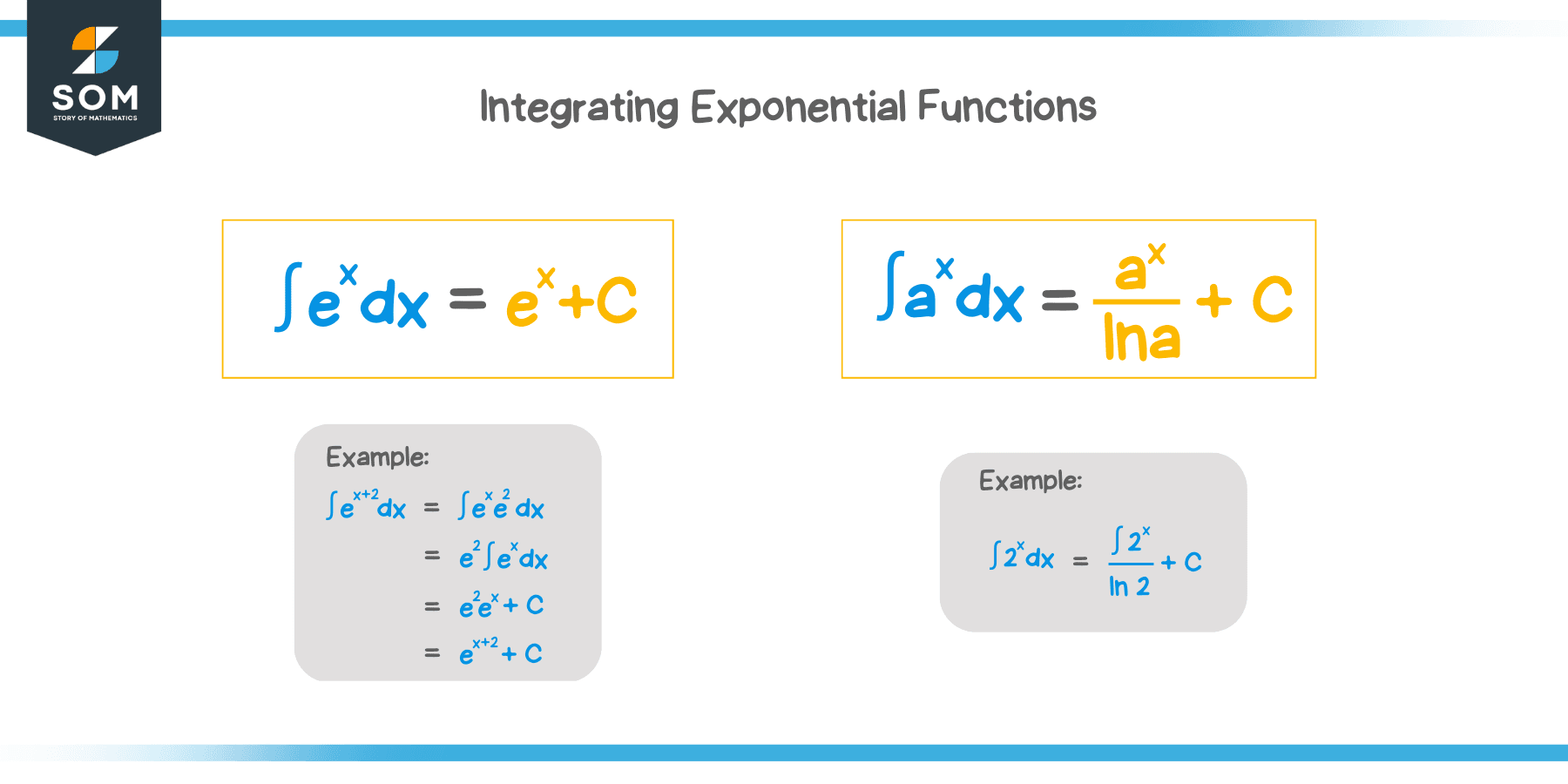 SOM
STORY OF MATHEMATICS

Integrating Exponential Functions

$\int e^x dx = e^x + C$

$\int a^x dx = \frac{a^x}{\ln a} + C$

Example:

$\int e^{x+2} dx = \int e^x e^2 dx$

$= e^2 \int e^x dx$

$= e^2 e^x + C$

$= e^{x+2} + C$

Example:

$\int 2^x dx = \frac{\int 2^x}{\ln 2} + C$